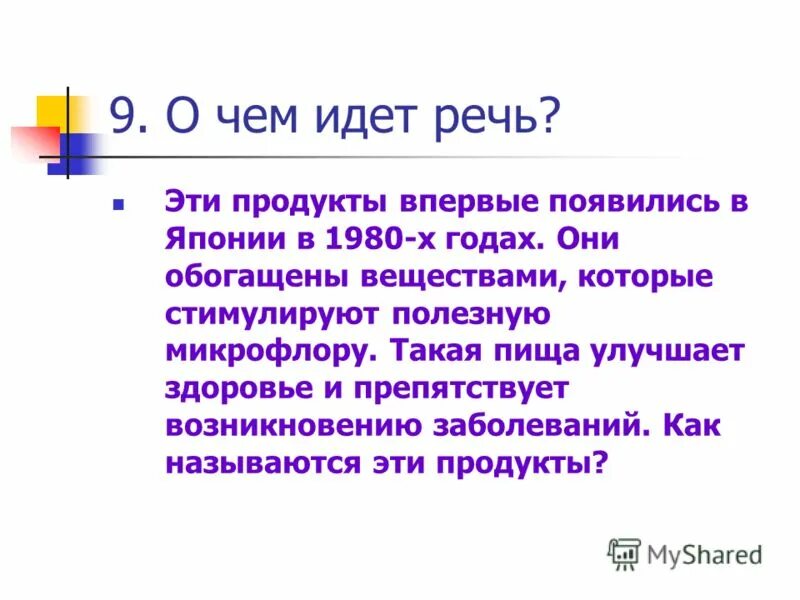 9. О чем идет речь?

Эти продукты впервые появились в Японии в 1980-х годах. Они обогащены веществами, которые стимулируют полезную микрофлору. Такая пища улучшает здоровье и препятствует возникновению заболеваний. Как называются эти продукты?

MyShared